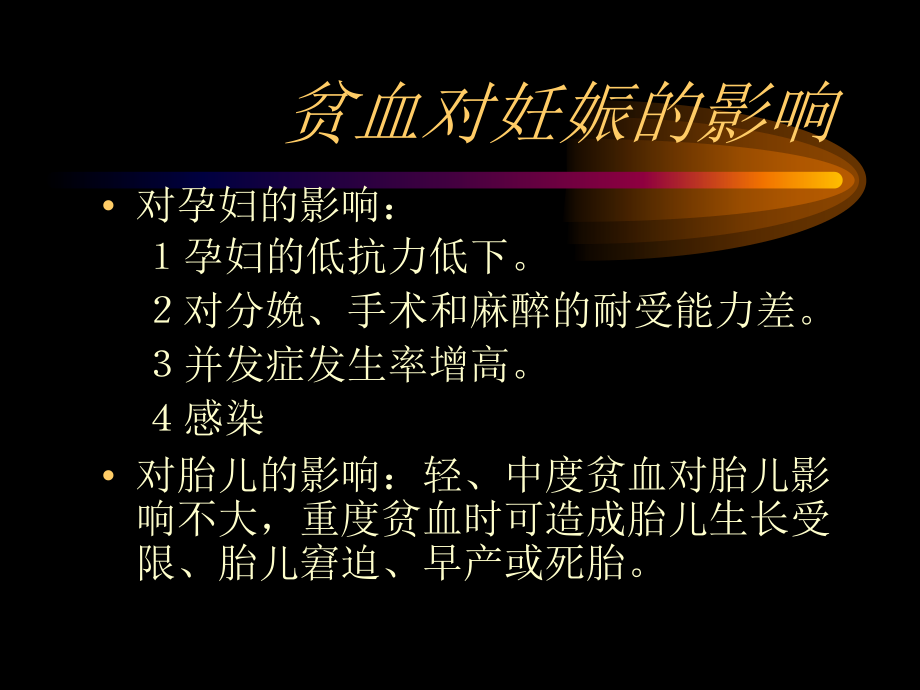 贫血对妊娠的影响

• 对孕妇的影响：
1 孕妇的低抗力低下。
2 对分娩、手术和麻醉的耐受能力差。
3 并发症发生率增高。
4 感染

• 对胎儿的影响：轻、中度贫血对胎儿影响不大，重度贫血时可造成胎儿生长受限、胎儿窘迫、早产或死胎。